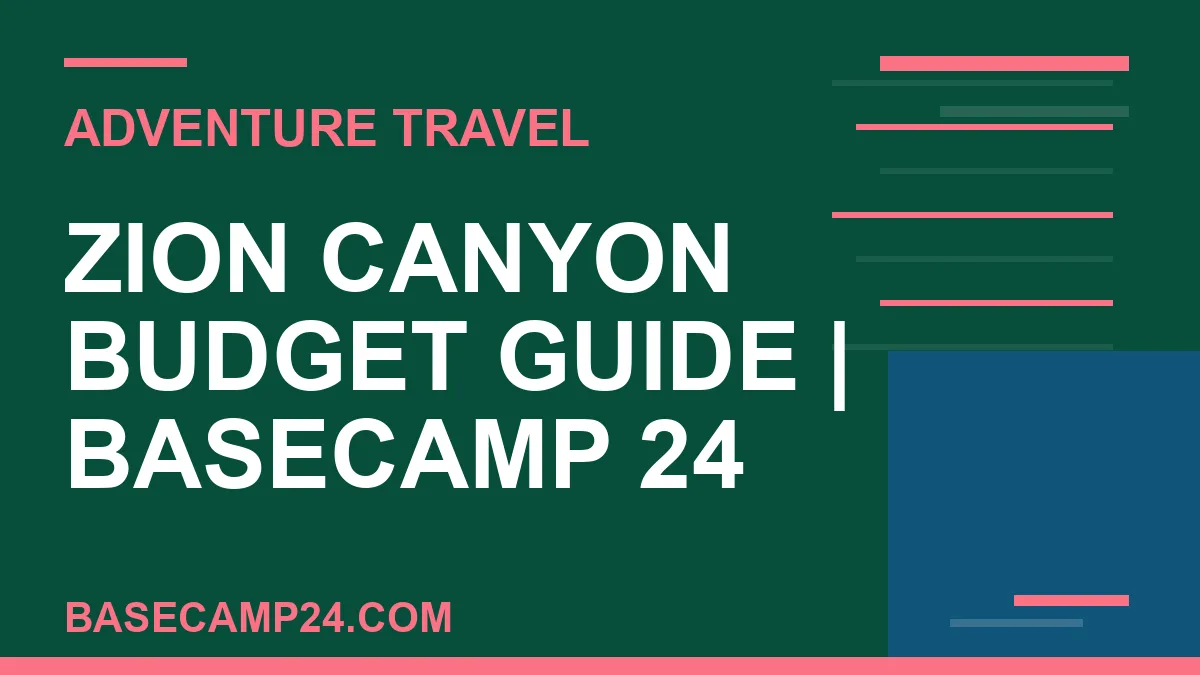 ADVENTURE TRAVEL

ZION CANYON BUDGET GUIDE | BASECAMP 24

BASECAMP24.COM